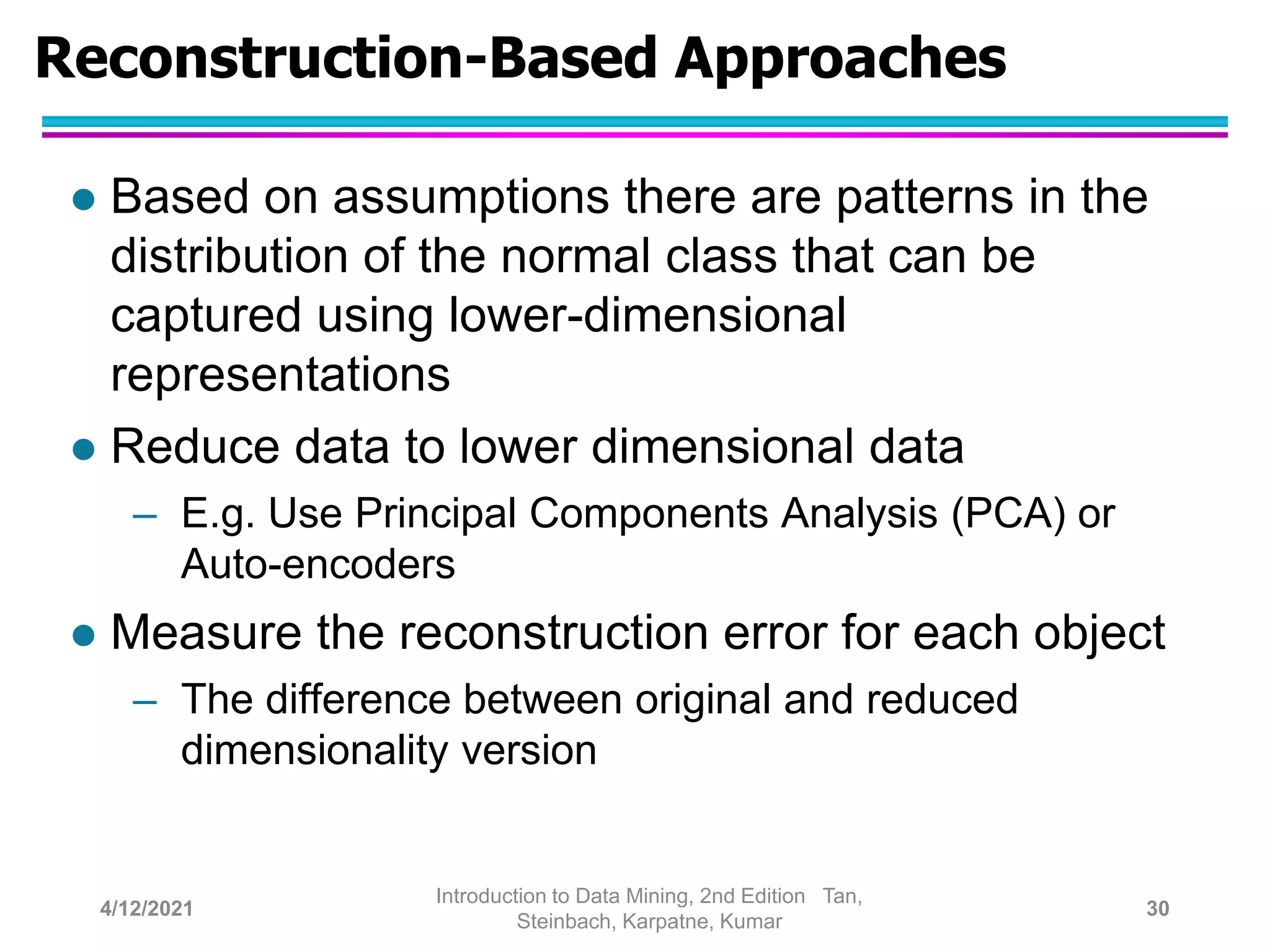 Reconstruction-Based Approaches

● Based on assumptions there are patterns in the distribution of the normal class that can be captured using lower-dimensional representations

● Reduce data to lower dimensional data

– E.g. Use Principal Components Analysis (PCA) or Auto-encoders

● Measure the reconstruction error for each object

– The difference between original and reduced dimensionality version

4/12/2021

Introduction to Data Mining, 2nd Edition Tan, Steinbach, Karpatne, Kumar

30